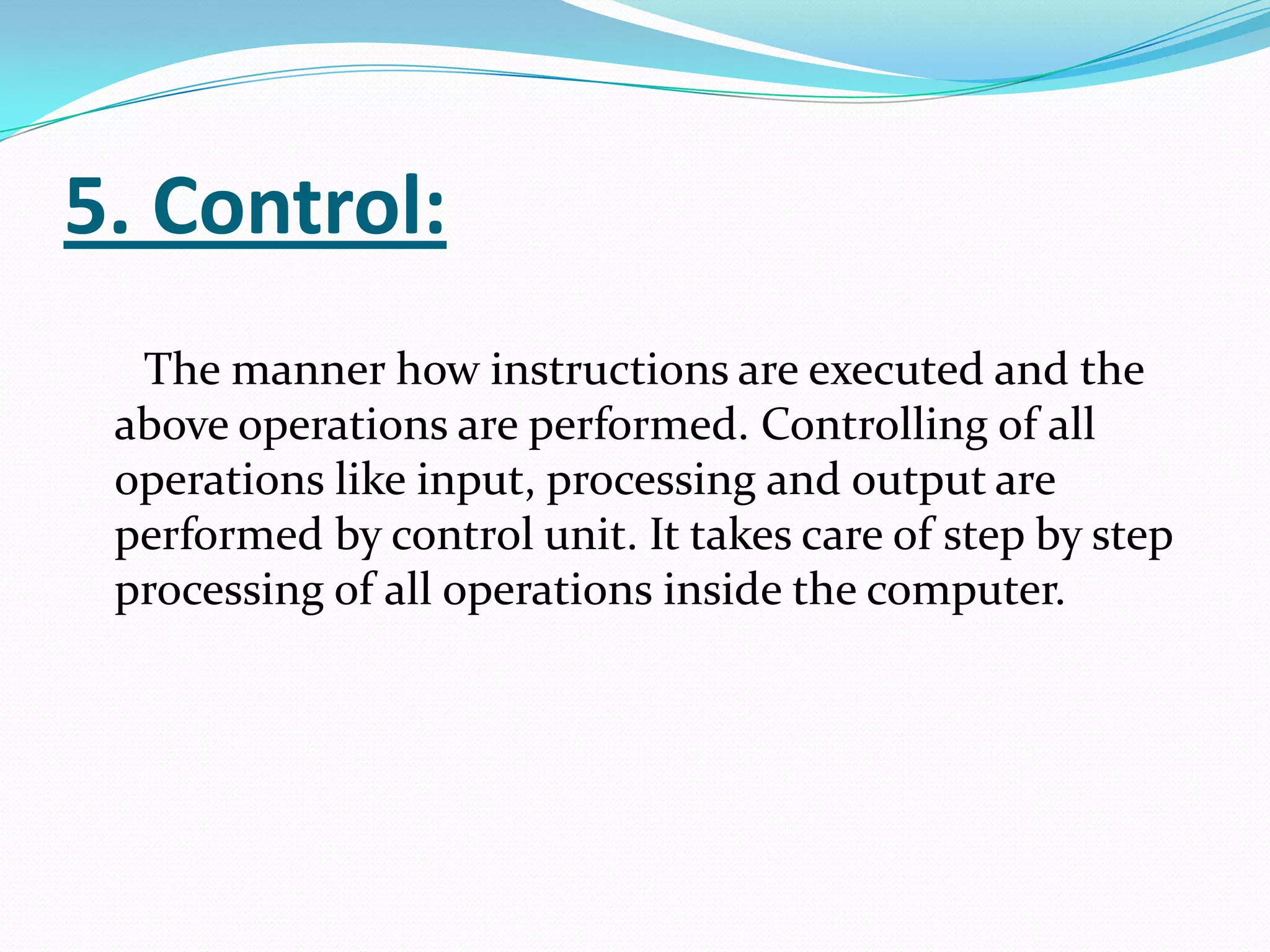 5. Control:

The manner how instructions are executed and the above operations are performed. Controlling of all operations like input, processing and output are performed by control unit. It takes care of step by step processing of all operations inside the computer.